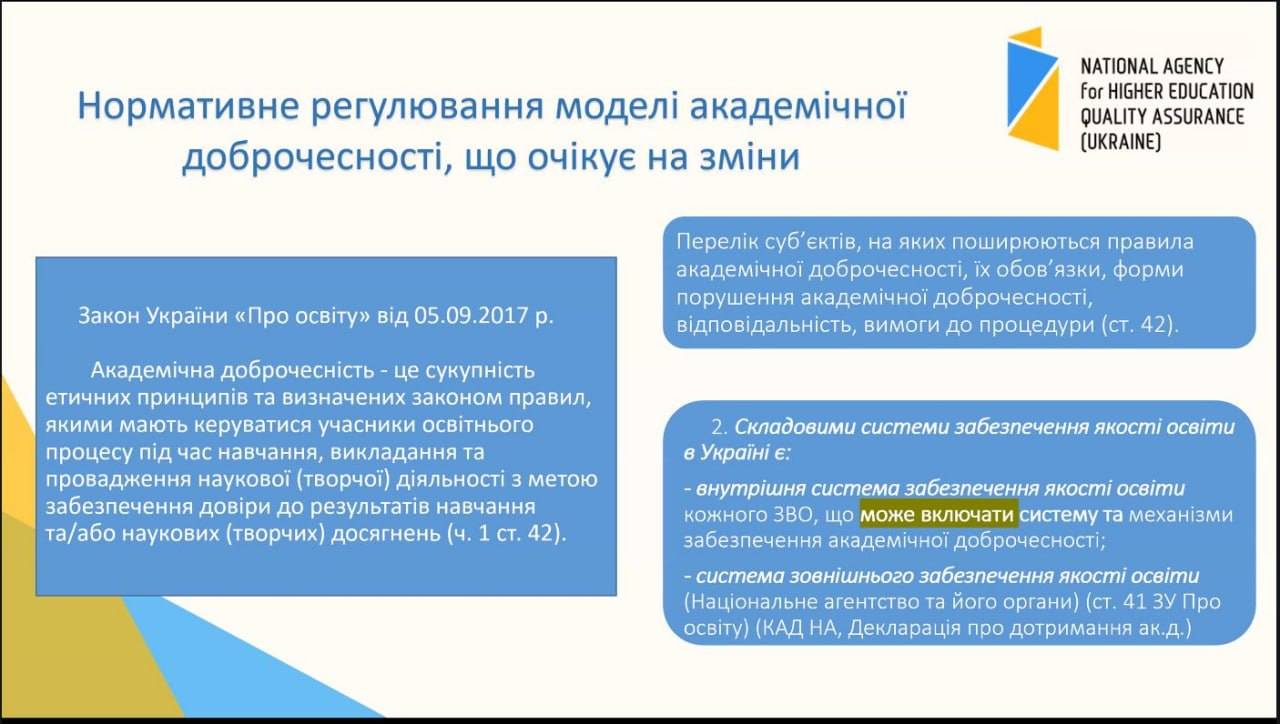 Нормативне регулювання моделі академічної доброчесності, що очікує на зміни

NATIONAL AGENCY for HIGHER EDUCATION QUALITY ASSURANCE (UKRAINE)

Закон України «Про освіту» від 05.09.2017 р.

Академічна доброчесність - це сукупність етичних принципів та визначених законом правил, якими мають керуватися учасники освітнього процесу під час навчання, викладання та провадження наукової (творчої) діяльності з метою забезпечення довіри до результатів навчання та/або наукових (творчих) досягнень (ч. 1 ст. 42).

Перелік суб'єктів, на яких поширюються правила академічної доброчесності, їх обов'язки, форми порушення академічної доброчесності, відповідальність, вимоги до процедури (ст. 42).

2. Складовими системи забезпечення якості освіти в Україні є:

- внутрішня система забезпечення якості освіти кожного ЗВО, що може включати систему та механізми забезпечення академічної доброчесності;

- система зовнішнього забезпечення якості освіти (Національне агентство та його органи) (ст. 41 ЗУ Про освіту) (КАД НА, Декларація про дотримання ак.д.)